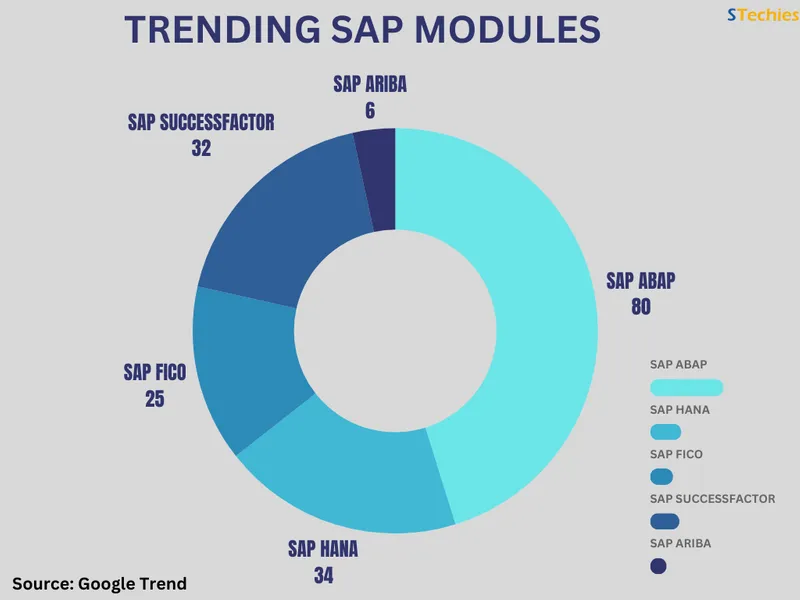 TRENDING SAP MODULES

STechies

SAP ARIBA
6

SAP SUCCESSFACTOR
32

SAP ABAP
80

SAP FICO
25

SAP HANA
34

SAP ABAP

SAP HANA

SAP FICO

SAP SUCCESSFACTOR

SAP ARIBA

Source: Google Trend